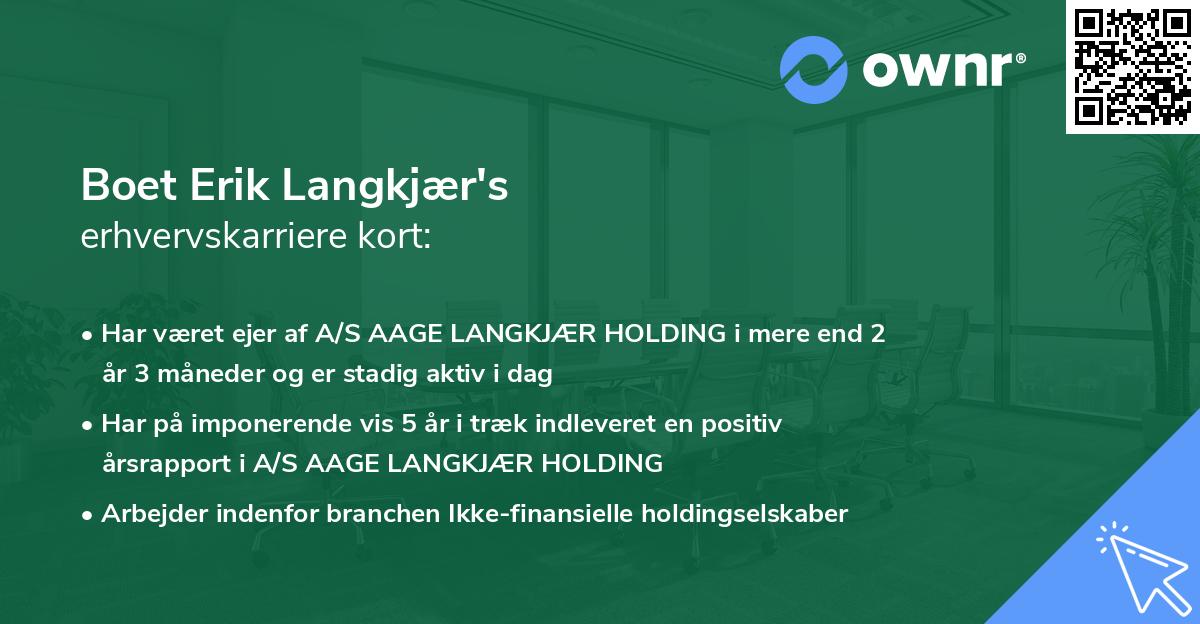 ownr®

Boet Erik Langkjær's
erhvervskarriere kort:

• Har været ejer af A/S AAGE LANGKJÆR HOLDING i mere end 2 år 3 måneder og er stadig aktiv i dag

• Har på imponerende vis 5 år i træk indleveret en positiv årsrapport i A/S AAGE LANGKJÆR HOLDING

• Arbejder indenfor branchen Ikke-finansielle holdingselskaber